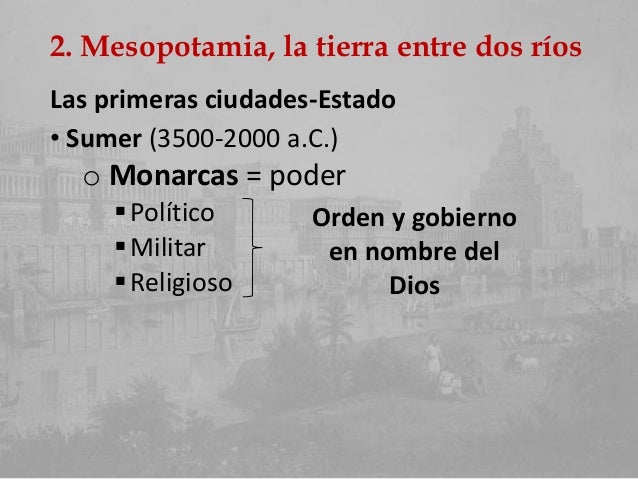 2. Mesopotamia, la tierra entre dos ríos

Las primeras ciudades-Estado

• Sumer (3500-2000 a.C.)

o Monarcas = poder

▪ Político
▪ Militar
▪ Religioso

Orden y gobierno en nombre del Dios